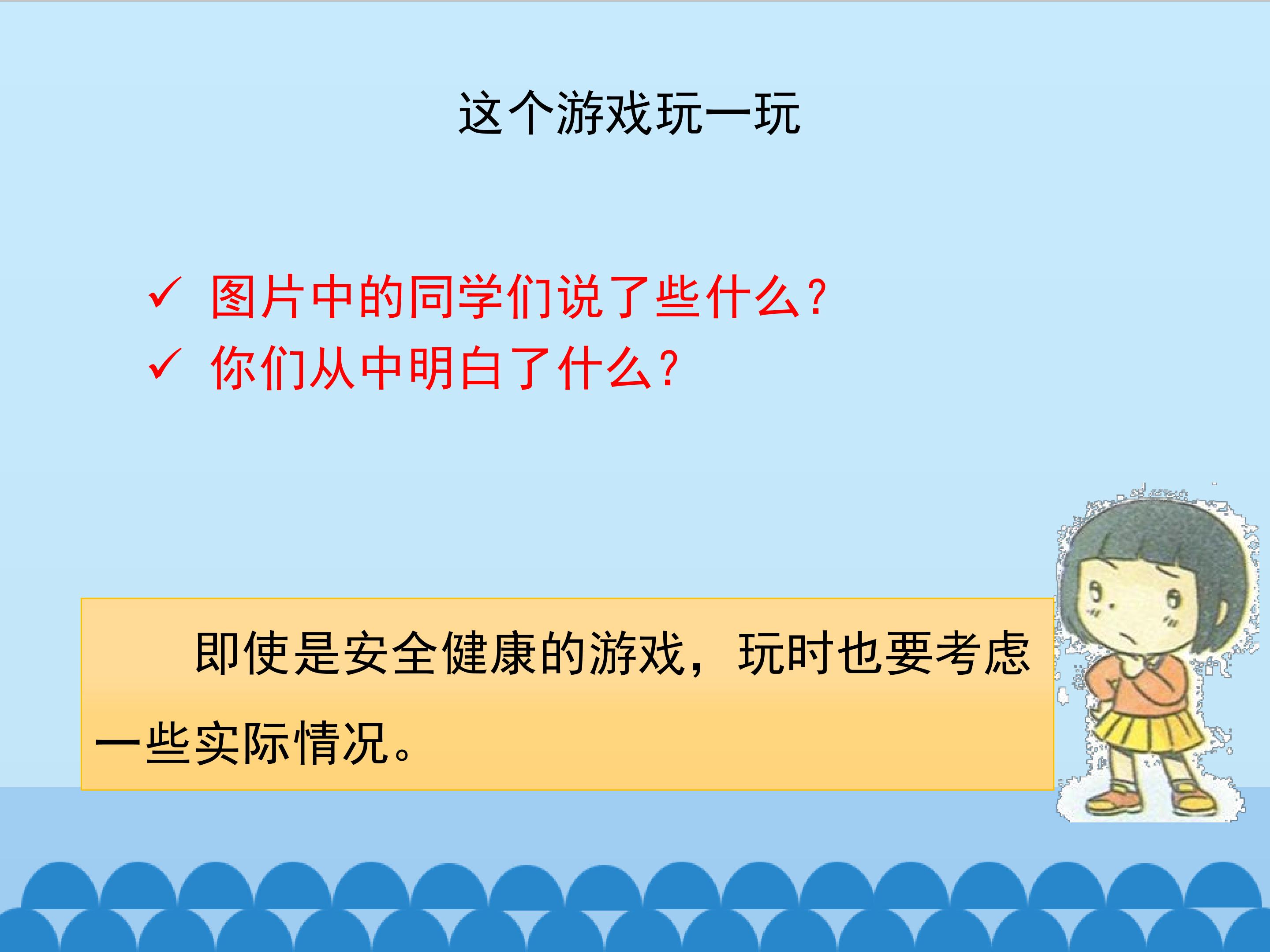 这个游戏玩一玩

✓ 图片中的同学们说了些什么？
✓ 你们从中明白了什么？

即使是安全健康的游戏，玩时也要考虑一些实际情况。